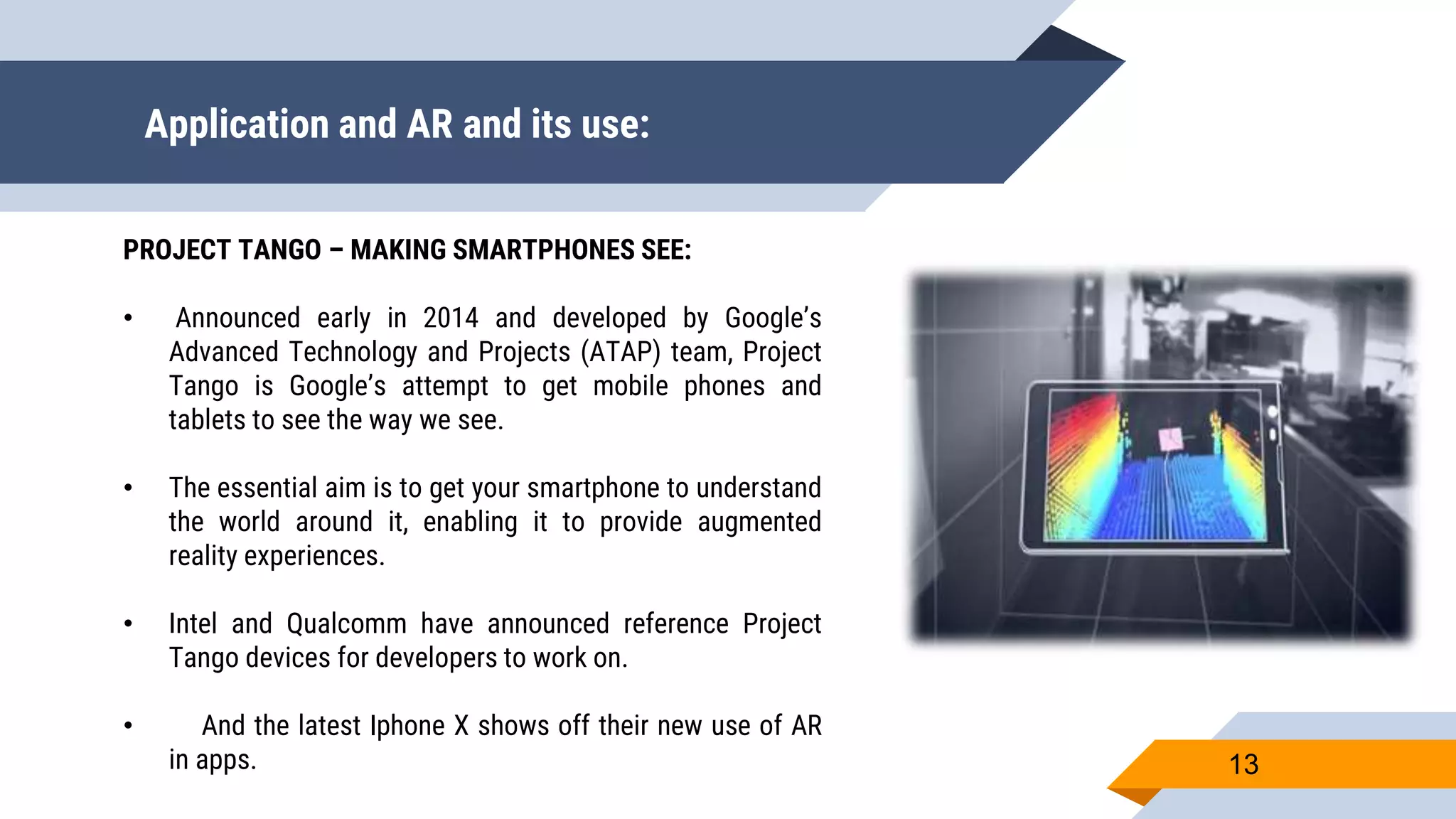 Application and AR and its use:

PROJECT TANGO – MAKING SMARTPHONES SEE:

• Announced early in 2014 and developed by Google’s Advanced Technology and Projects (ATAP) team, Project Tango is Google’s attempt to get mobile phones and tablets to see the way we see.

• The essential aim is to get your smartphone to understand the world around it, enabling it to provide augmented reality experiences.

• Intel and Qualcomm have announced reference Project Tango devices for developers to work on.

• And the latest Iphone X shows off their new use of AR in apps.

13